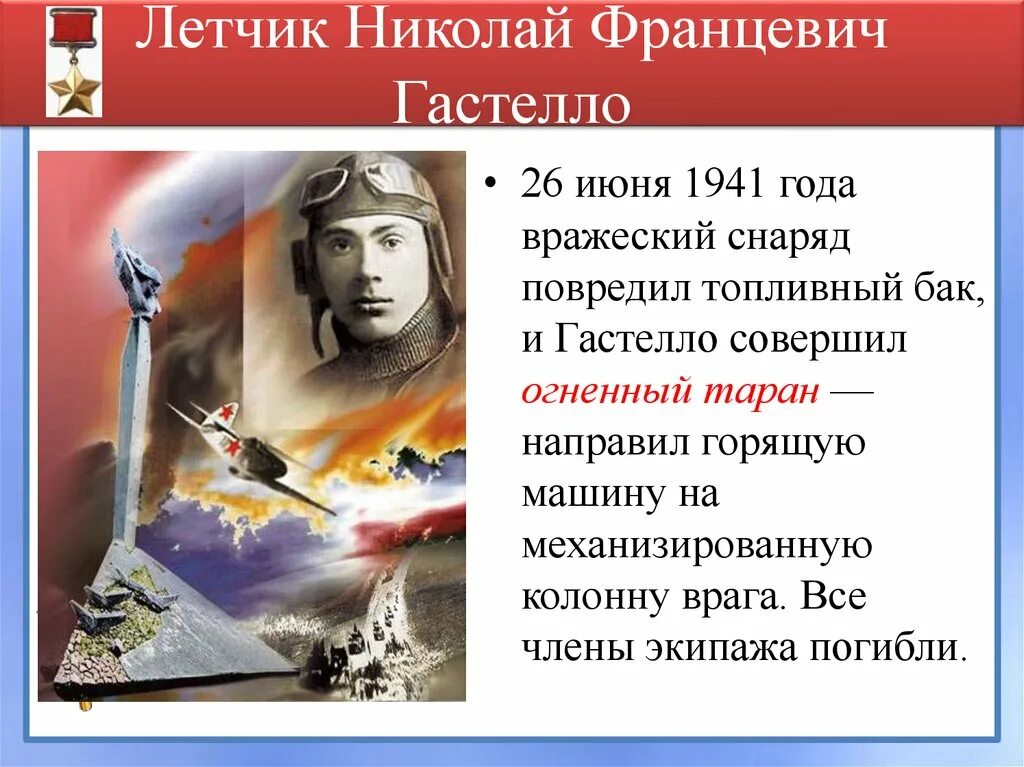 Летчик Николай Францевич Гастелло

• 26 июня 1941 года вражеский снаряд повредил топливный бак, и Гастелло совершил огненный таран — направил горящую машину на механизированную колонну врага. Все члены экипажа погибли.